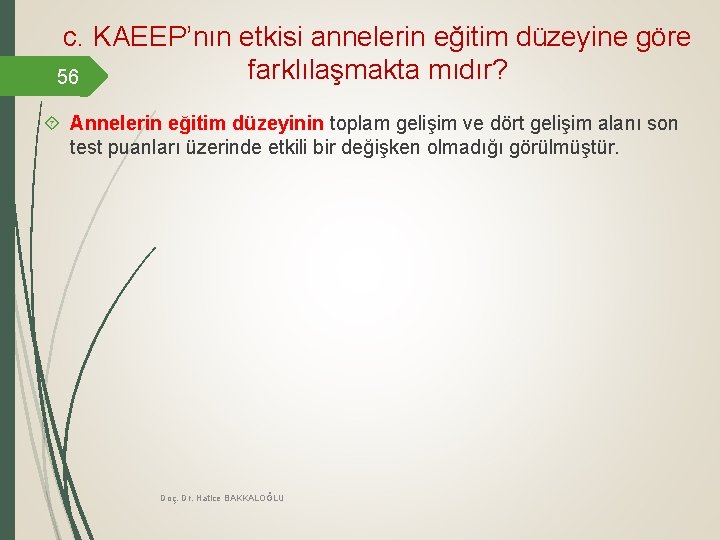 c. KAEEP'nın etkisi annelerin eğitim düzeyine göre farklılaşmakta mıdır?

56

Annelerin eğitim düzeyinin toplam gelişim ve dört gelişim alanı son test puanları üzerinde etkili bir değişken olmadığı görülmüştür.

Doç. Dr. Hatice BAKKALOĞLU